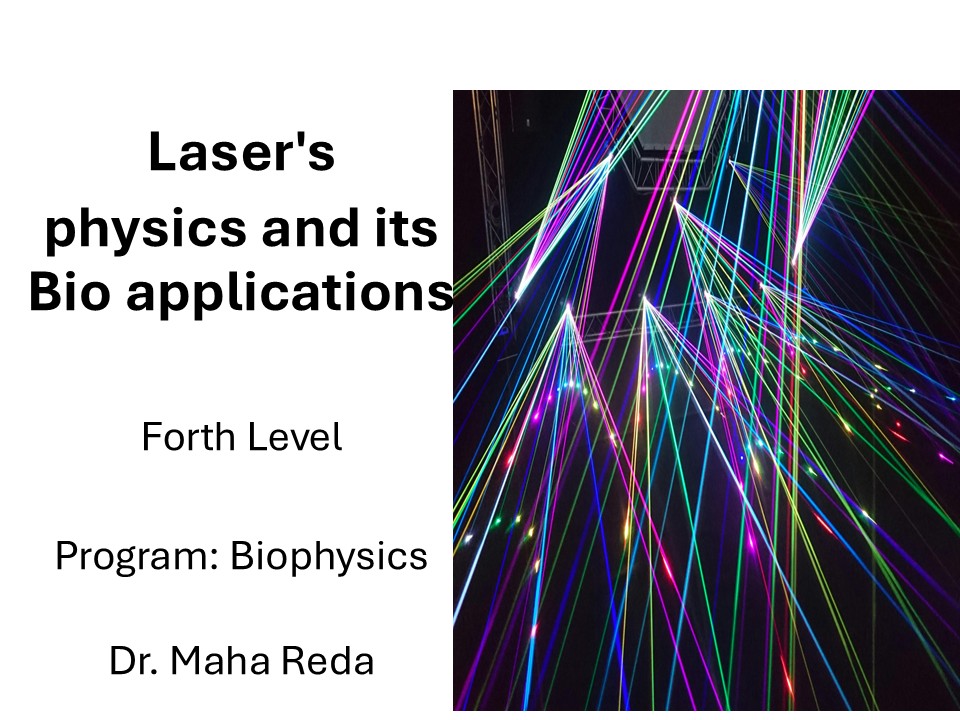 Laser's physics and its Bio applications

Forth Level

Program: Biophysics

Dr. Maha Reda